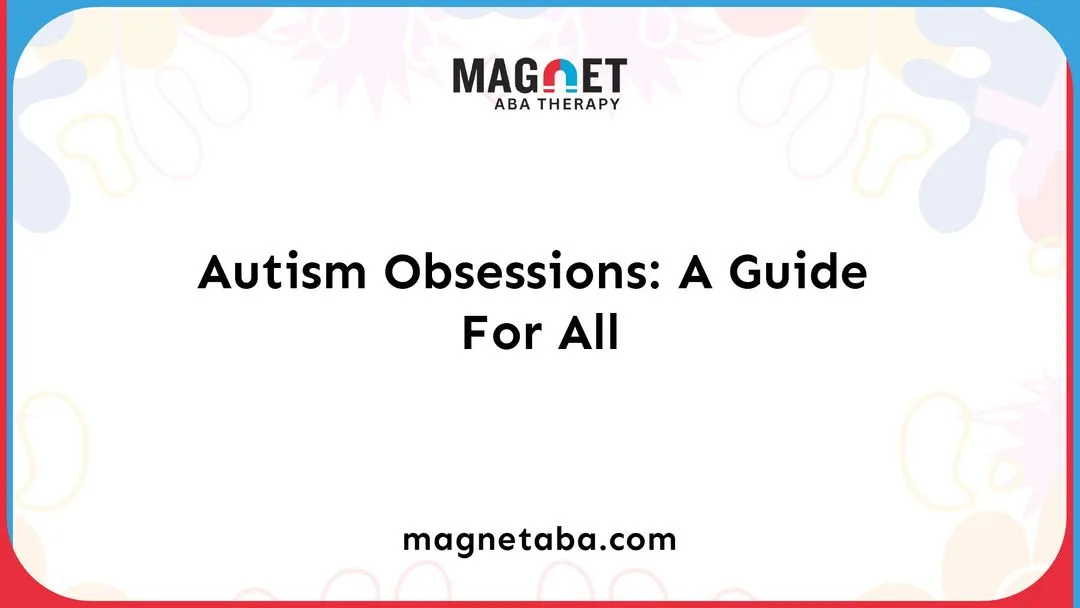 MAGNET
ABA THERAPY

Autism Obsessions: A Guide For All

magnetaba.com